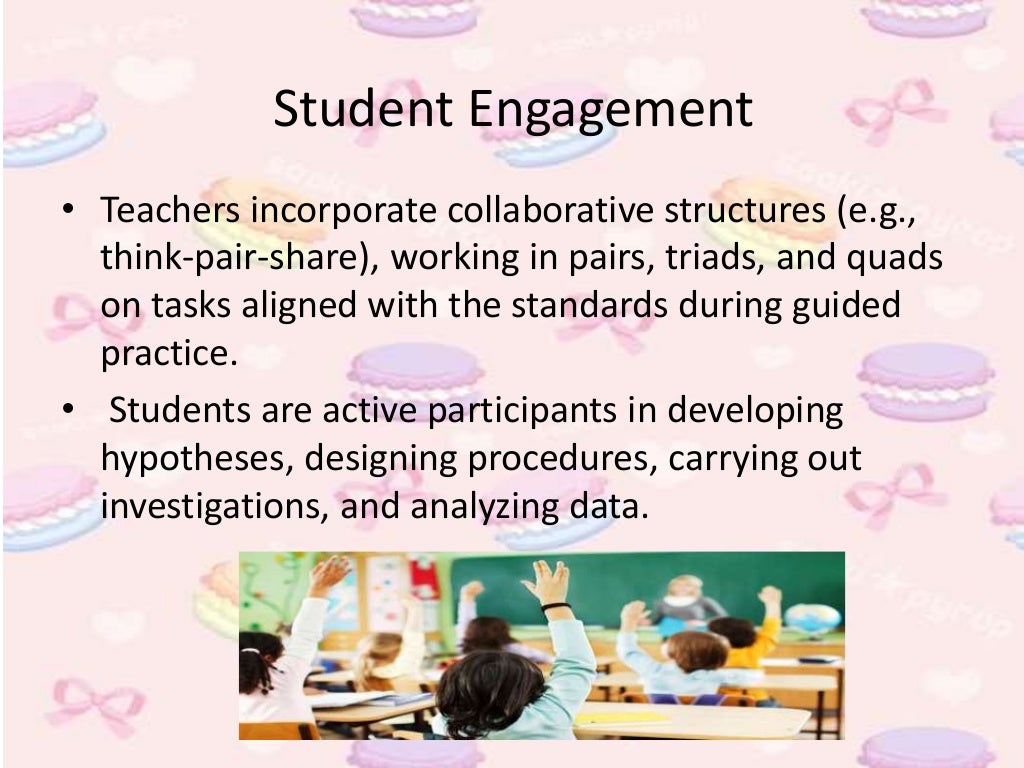 Student Engagement

• Teachers incorporate collaborative structures (e.g., think-pair-share), working in pairs, triads, and quads on tasks aligned with the standards during guided practice.

• Students are active participants in developing hypotheses, designing procedures, carrying out investigations, and analyzing data.